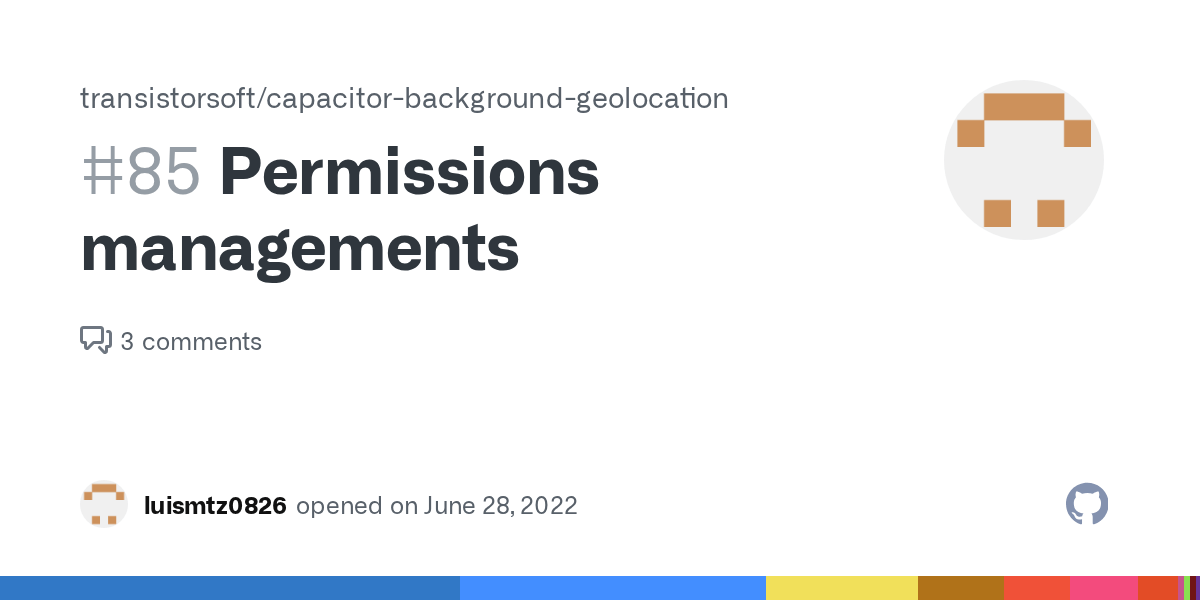 transistorsoft/capacitor-background-geolocation

#85 Permissions managements

3 comments

luismtz0826 opened on June 28, 2022